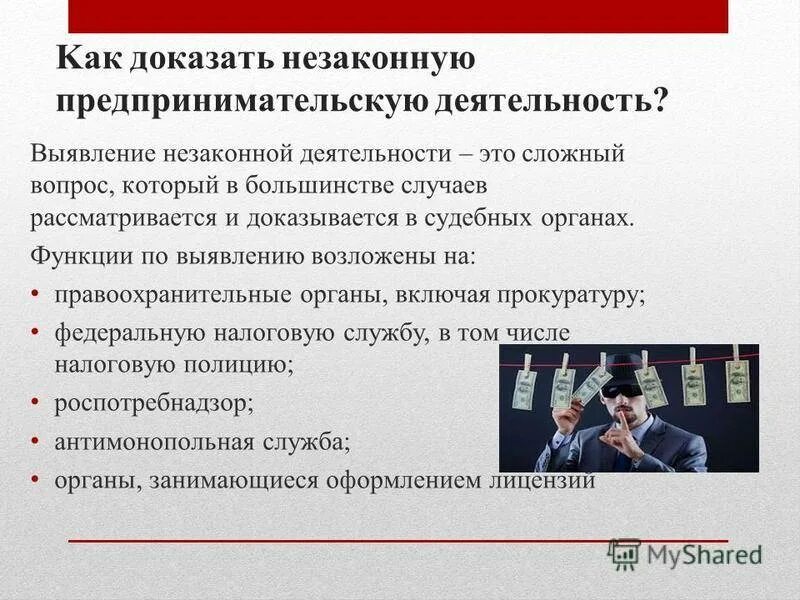 Как доказать незаконную предпринимательскую деятельность?

Выявление незаконной деятельности – это сложный вопрос, который в большинстве случаев рассматривается и доказывается в судебных органах.

Функции по выявлению возложены на:

• правоохранительные органы, включая прокуратуру;
• федеральную налоговую службу, в том числе налоговую полицию;
• роспотребнадзор;
• антимонопольная служба;
• органы, занимающиеся оформлением лицензий

MyShared